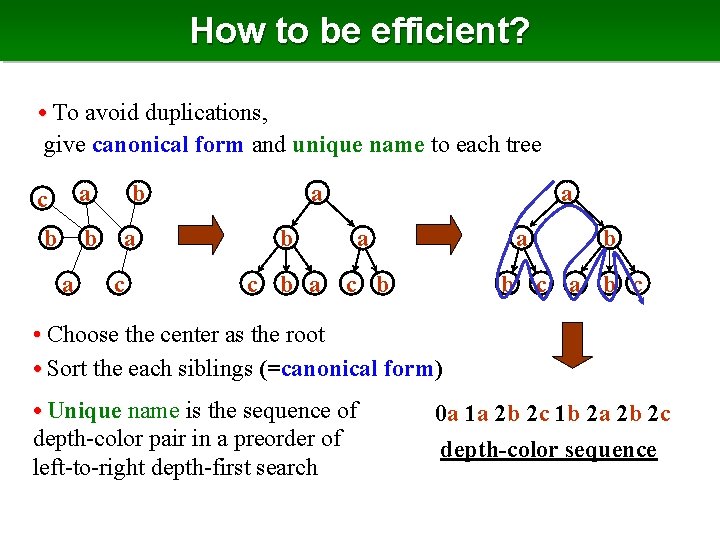 How to be efficient?

• To avoid duplications, give canonical form and unique name to each tree

c a b
b b a
a c

a
b a
c b a c b

a
a b
b c a b c

• Choose the center as the root

• Sort the each siblings (=canonical form)

• Unique name is the sequence of depth-color pair in a preorder of left-to-right depth-first search

0a 1a 2b 2c 1b 2a 2b 2c

depth-color sequence